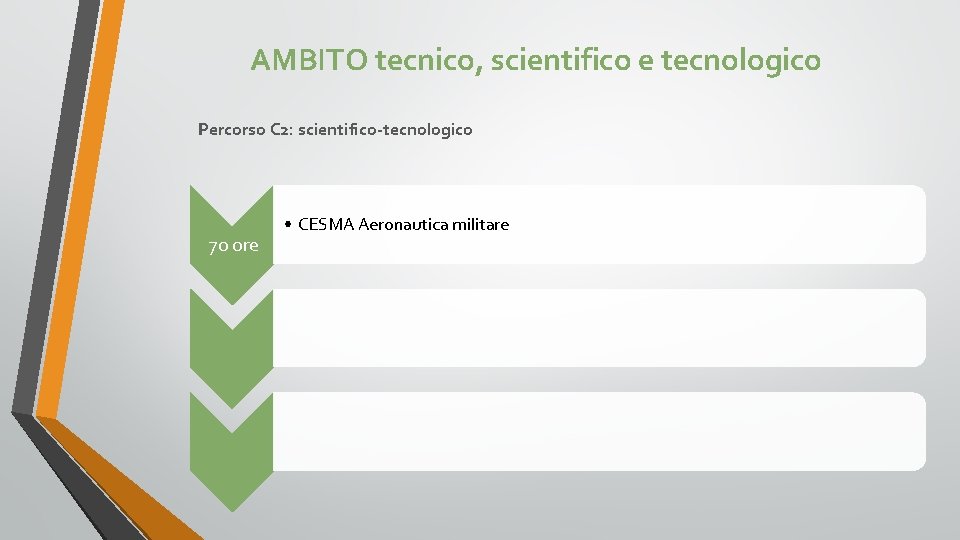 AMBITO tecnico, scientifico e tecnologico

Percorso C2: scientifico-tecnologico

70 ore

• CESMA Aeronautica militare